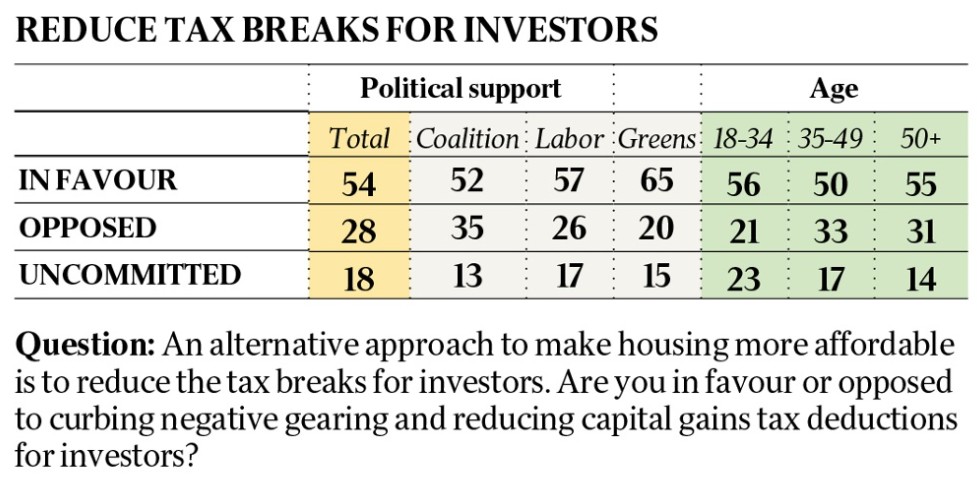 REDUCE TAX BREAKS FOR INVESTORS

| | Political support | | | | Age | | |
|---|---|---|---|---|---|---|---|
| | Total | Coalition | Labor | Greens | 18-34 | 35-49 | 50+ |
| IN FAVOUR | 54 | 52 | 57 | 65 | 56 | 50 | 55 |
| OPPOSED | 28 | 35 | 26 | 20 | 21 | 33 | 31 |
| UNCOMMITTED | 18 | 13 | 17 | 15 | 23 | 17 | 14 |

Question: An alternative approach to make housing more affordable is to reduce the tax breaks for investors. Are you in favour or opposed to curbing negative gearing and reducing capital gains tax deductions for investors?